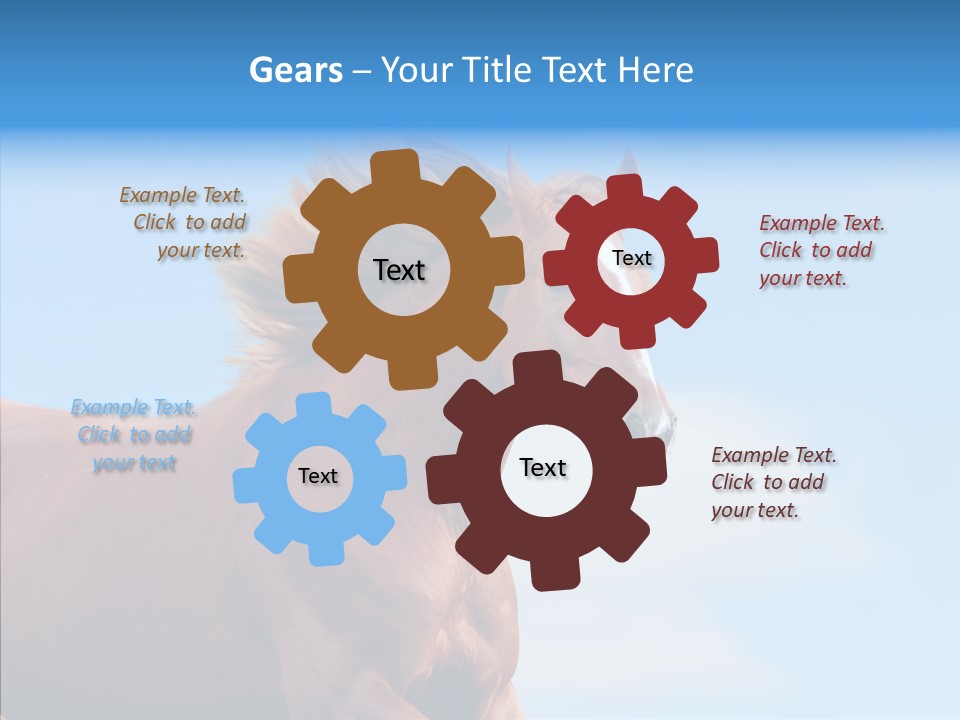 Gears – Your Title Text Here

Example Text. Click to add your text.

Text

Text

Example Text. Click to add your text.

Example Text. Click to add your text

Text

Text

Example Text. Click to add your text.